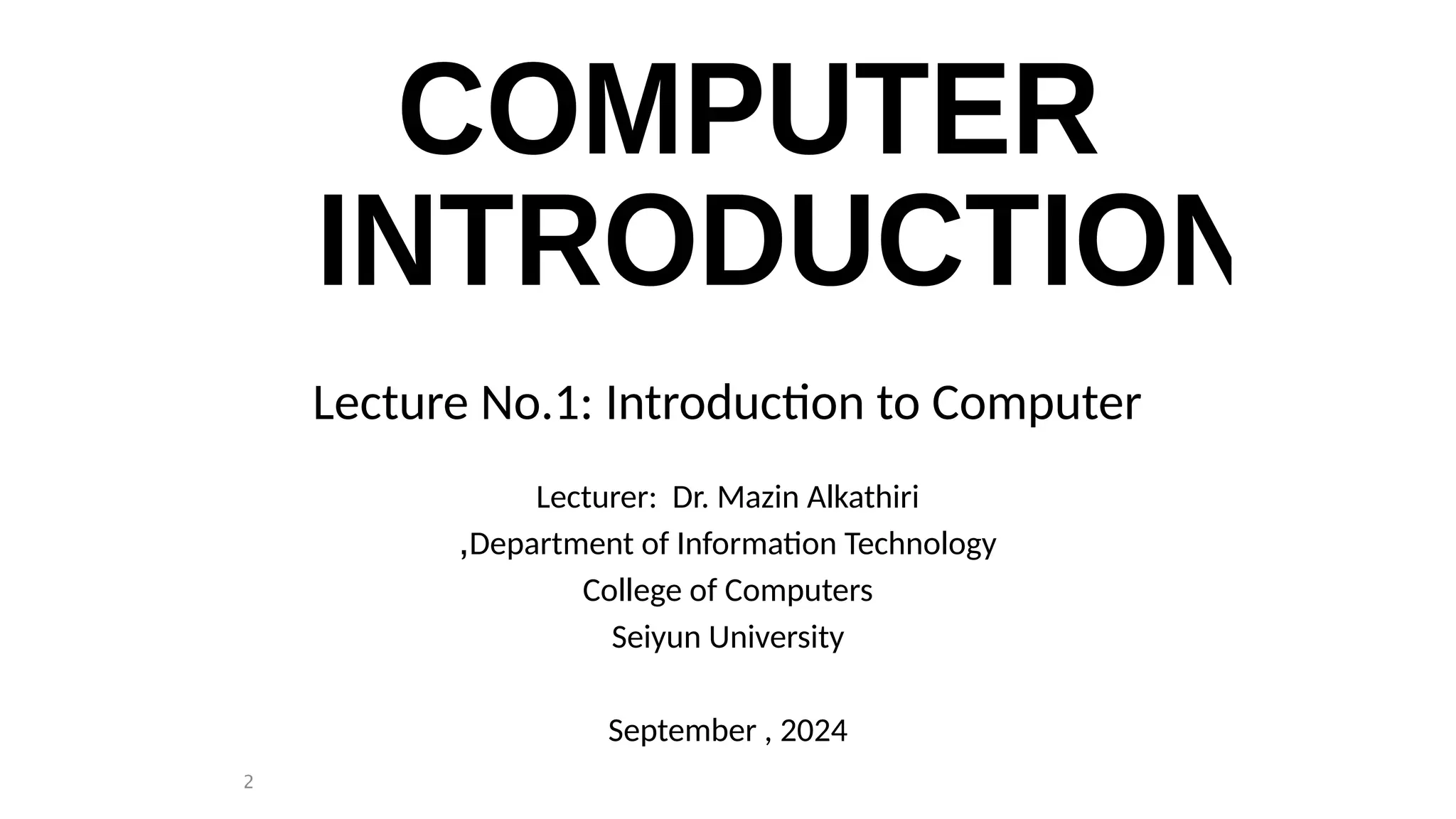 COMPUTER INTRODUCTION

Lecture No.1: Introduction to Computer

Lecturer: Dr. Mazin Alkathiri

,Department of Information Technology

College of Computers

Seiyun University

September , 2024

2